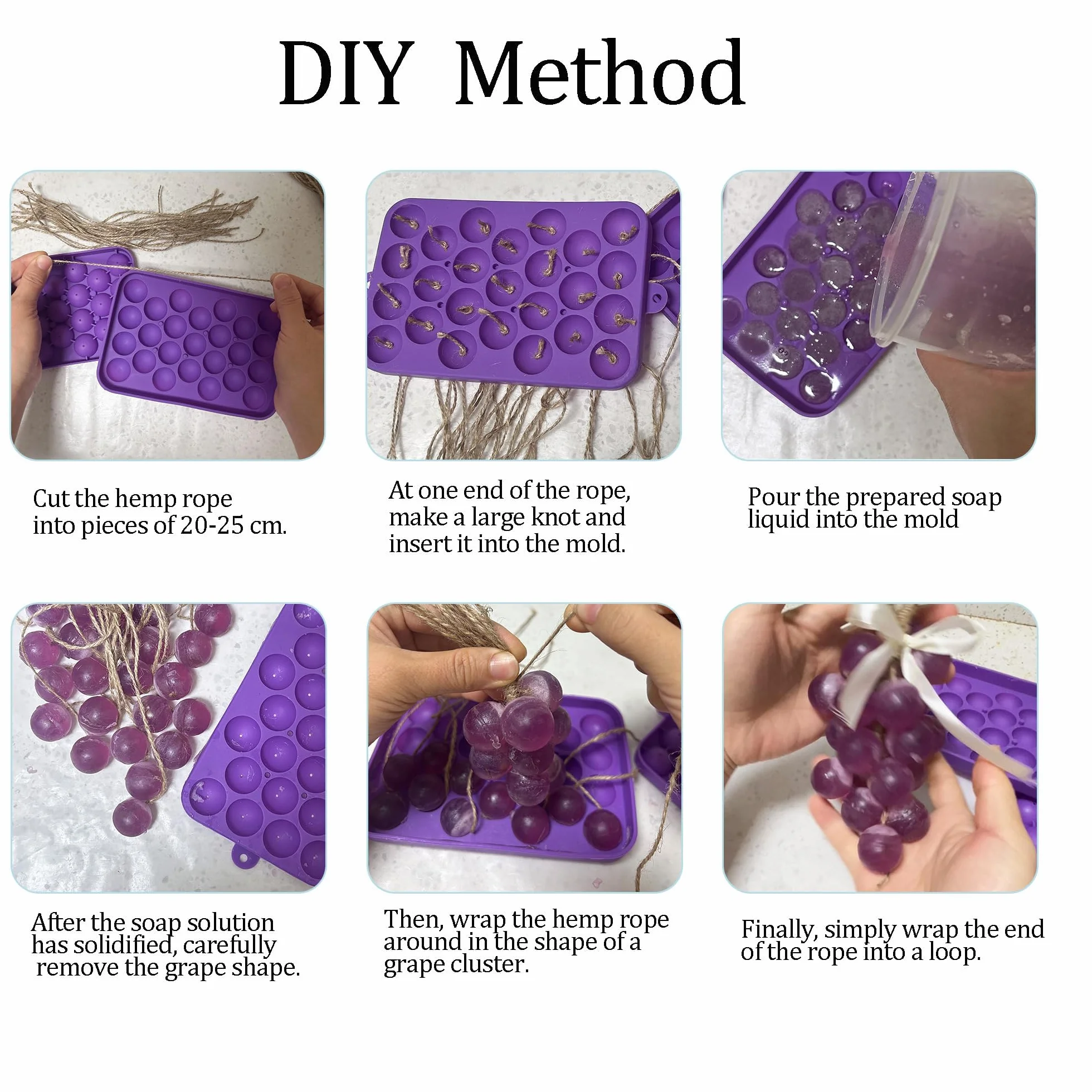 DIY Method

Cut the hemp rope into pieces of 20-25 cm.

At one end of the rope, make a large knot and insert it into the mold.

Pour the prepared soap liquid into the mold

After the soap solution has solidified, carefully remove the grape shape.

Then, wrap the hemp rope around in the shape of a grape cluster.

Finally, simply wrap the end of the rope into a loop.